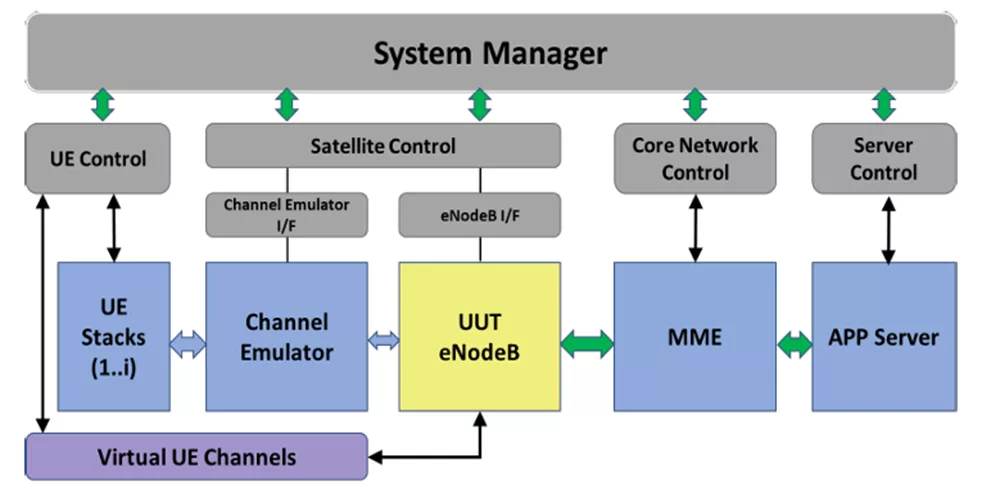 System Manager

UE Control

Satellite Control

Core Network Control

Server Control

Channel Emulator I/F

eNodeB I/F

UE Stacks (1..i)

Channel Emulator

UUT eNodeB

MME

APP Server

Virtual UE Channels